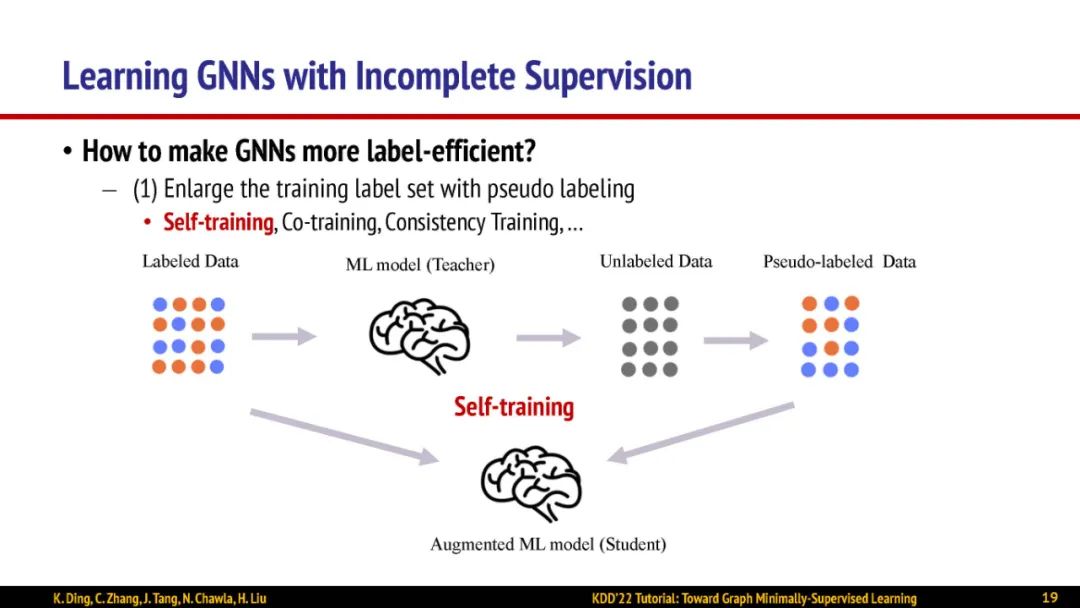 Learning GNNs with Incomplete Supervision

• How to make GNNs more label-efficient?

– (1) Enlarge the training label set with pseudo labeling

• Self-training, Co-training, Consistency Training, …

Labeled Data

ML model (Teacher)

Unlabeled Data

Pseudo-labeled Data

Self-training

Augmented ML model (Student)

K. Ding, C. Zhang, J. Tang, N. Chawla, H. Liu

KDD'22 Tutorial: Toward Graph Minimally-Supervised Learning

19